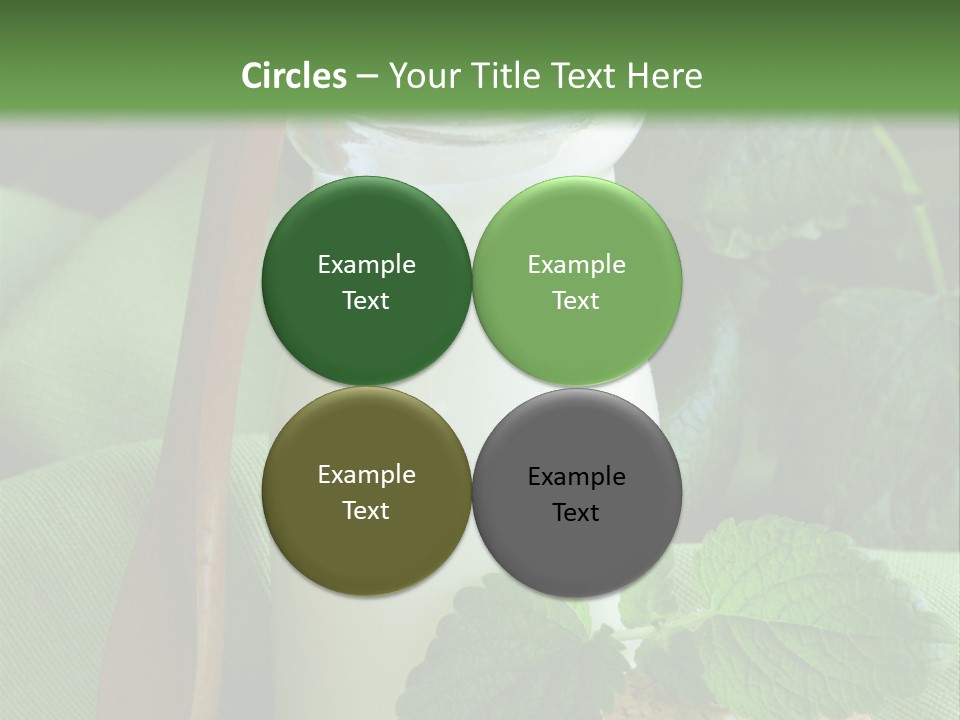 Circles – Your Title Text Here

Example Text

Example Text

Example Text

Example Text